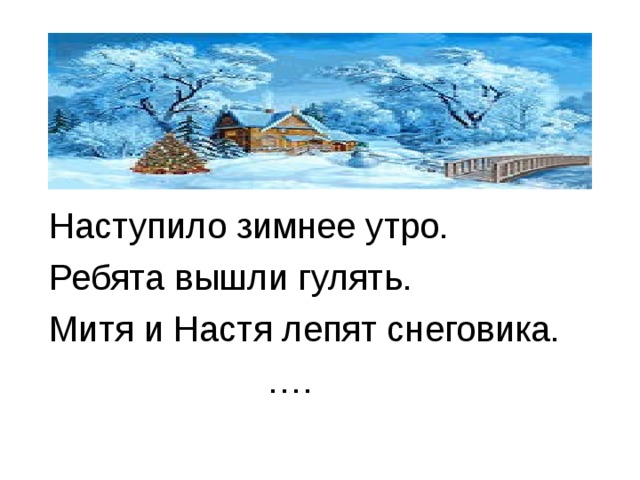 Наступило зимнее утро.
Ребята вышли гулять.
Митя и Настя лепят снеговика.
….